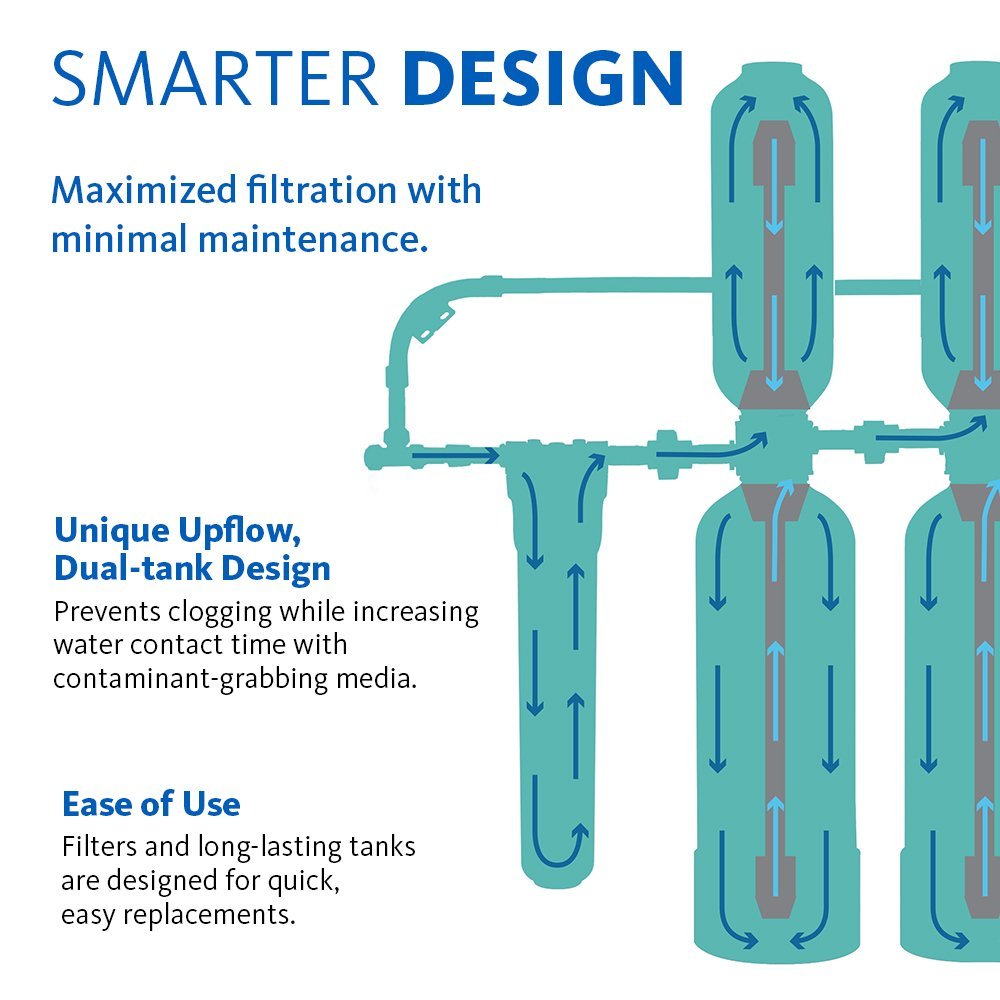 SMARTER DESIGN

Maximized filtration with minimal maintenance.

Unique Upflow, Dual-tank Design
Prevents clogging while increasing water contact time with contaminant-grabbing media.

Ease of Use
Filters and long-lasting tanks are designed for quick, easy replacements.